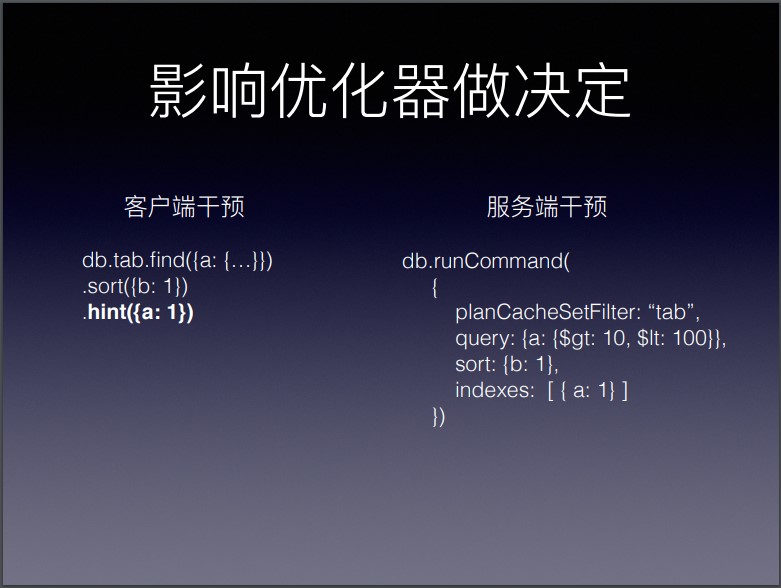 影响优化器做决定

客户端干预

db.tab.find({a: {…}})
.sort({b: 1})
.hint({a: 1})

服务端干预

db.runCommand(
{
planCacheSetFilter: “tab”,
query: {a: {$gt: 10, $lt: 100}},
sort: {b: 1},
indexes: [ { a: 1} ]
})